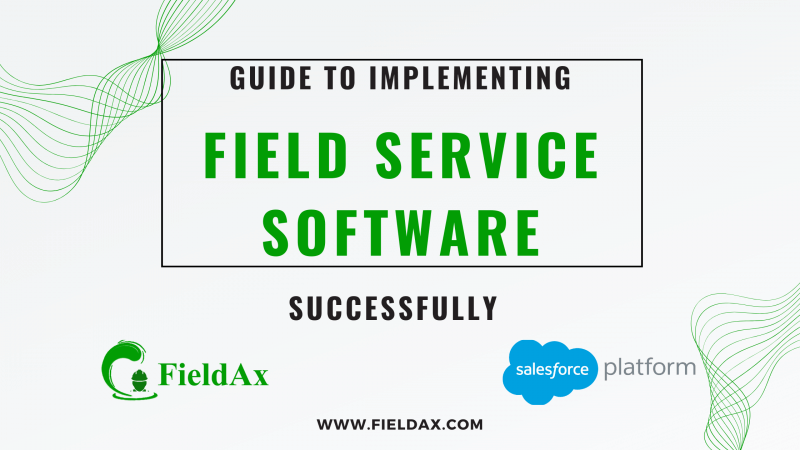 GUIDE TO IMPLEMENTING

FIELD SERVICE SOFTWARE

SUCCESSFULLY

FieldAx

salesforce platform

WWW.FIELDAX.COM